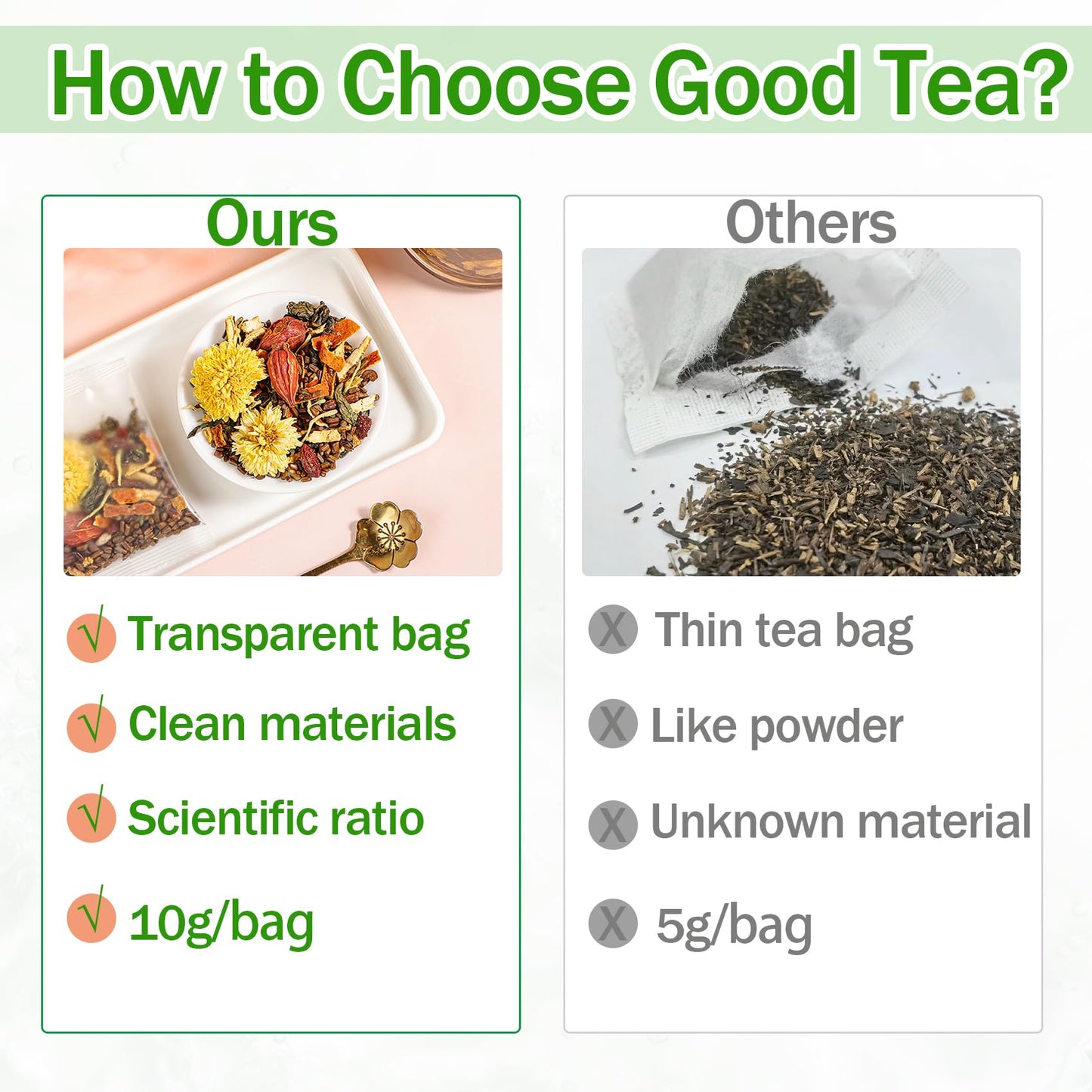 How to Choose Good Tea?

Ours

√ Transparent bag

√ Clean materials

√ Scientific ratio

√ 10g/bag

Others

X Thin tea bag

X Like powder

X Unknown material

X 5g/bag